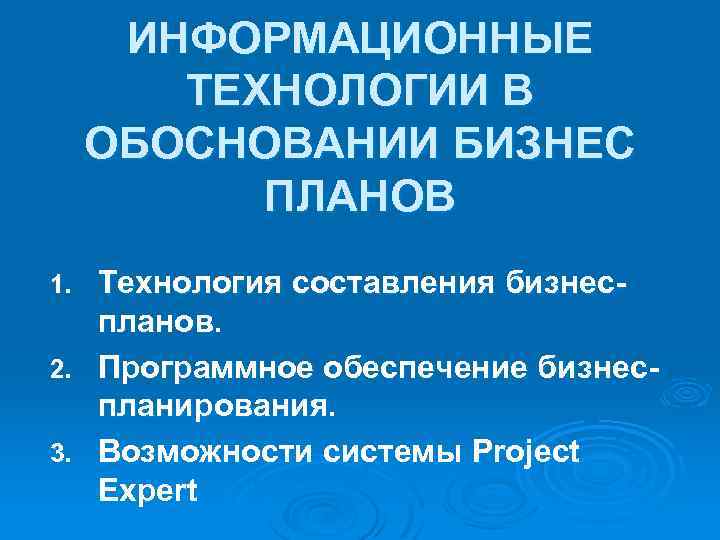 ИНФОРМАЦИОННЫЕ ТЕХНОЛОГИИ В ОБОСНОВАНИИ БИЗНЕС ПЛАНОВ

1. Технология составления бизнес-планов.
2. Программное обеспечение бизнес-планирования.
3. Возможности системы Project Expert